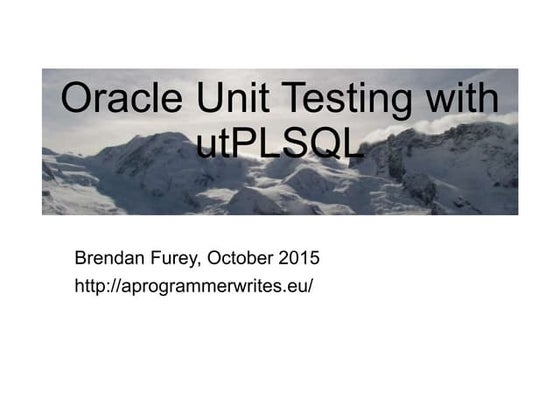 Oracle Unit Testing with utPLSQL

Brendan Furey, October 2015
http://aprogrammerwrites.eu/